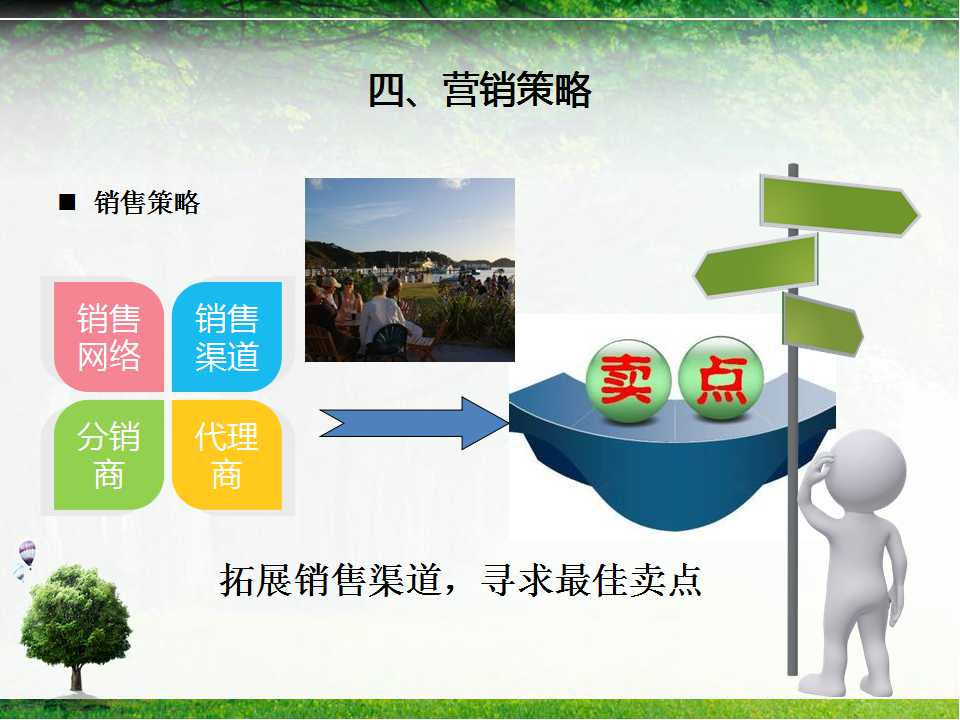 四、营销策略

■ 销售策略

销售网络

销售渠道

分销商

代理商

卖

点

拓展销售渠道，寻求最佳卖点